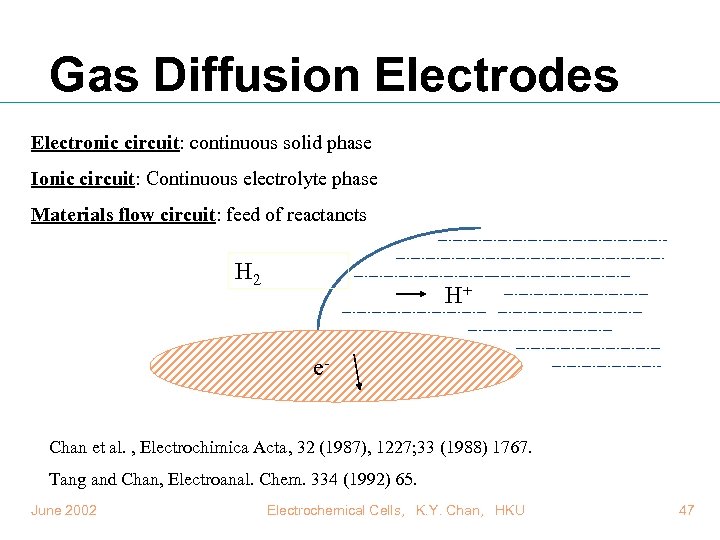 Gas Diffusion Electrodes

Electronic circuit: continuous solid phase

Ionic circuit: Continuous electrolyte phase

Materials flow circuit: feed of reactancts

$H_2$

$H^+$

$e^-$

Chan et al. , Electrochimica Acta, 32 (1987), 1227;33 (1988) 1767.

Tang and Chan, Electroanal. Chem. 334 (1992) 65.

June 2002

Electrochemical Cells, K.Y. Chan, HKU

47